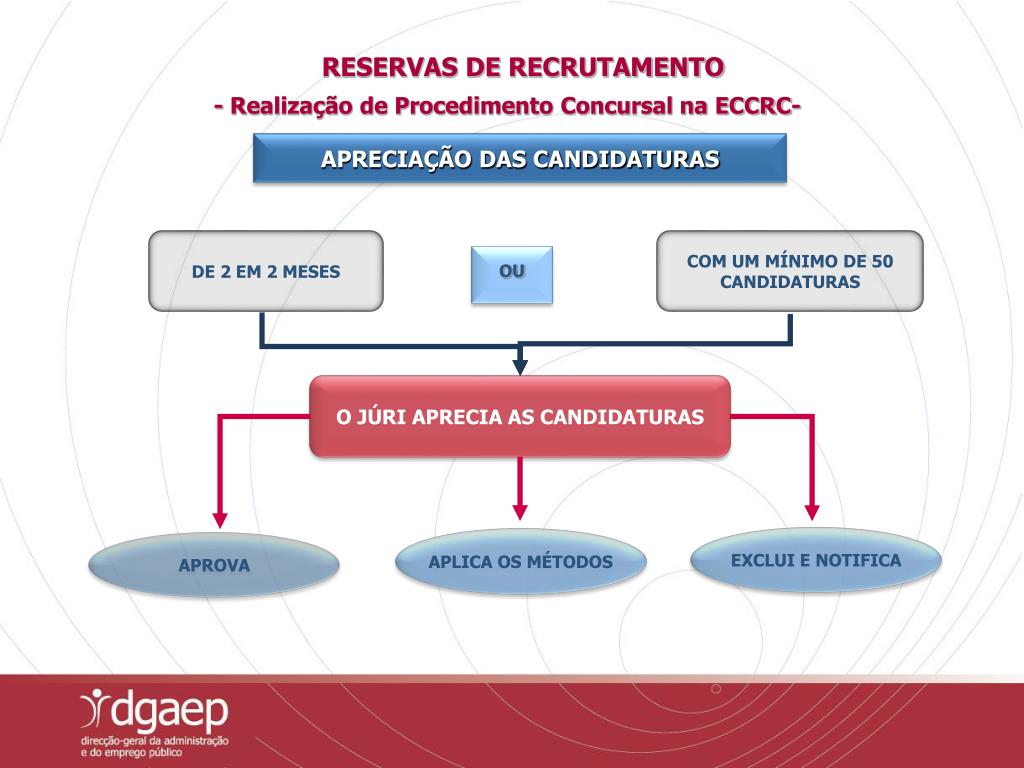 RESERVAS DE RECRUTAMENTO
- Realização de Procedimento Concursal na ECCRC-

APRECIAÇÃO DAS CANDIDATURAS

DE 2 EM 2 MESES

OU

COM UM MÍNIMO DE 50 CANDIDATURAS

O JÚRI APRECIA AS CANDIDATURAS

APROVA

APLICA OS MÉTODOS

EXCLUI E NOTIFICA

dgaep
direcção-geral da administração e do emprego público